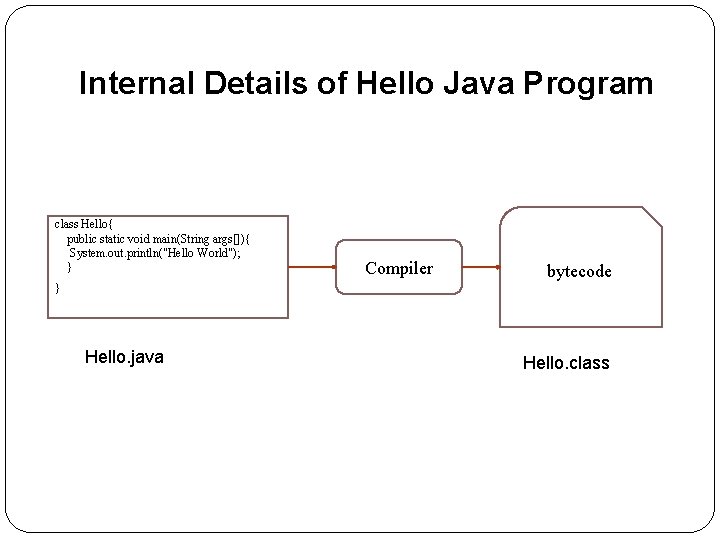 Internal Details of Hello Java Program

class Hello{
public static void main(String args[]){
System.out.println("Hello World");
}
}

Compiler

bytecode

Hello.java

Hello.class